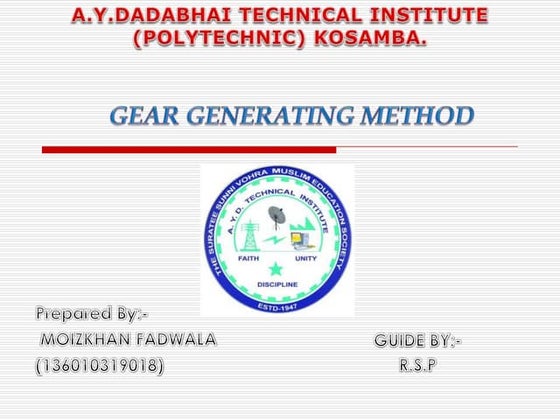 A.Y.DADABHAI TECHNICAL INSTITUTE (POLYTECHNIC) KOSAMBA.

GEAR GENERATING METHOD

THE SURATEE SUNNI VOHRA MUSLIM EDUCATION SOCIETY
A. Y. D. TECHNICAL INSTITUTE
FAITH UNITY
DISCIPLINE
ESTD-1947

Prepared By:-
MOIZKHAN FADWALA
(136010319018)

GUIDE BY:-
R.S.P